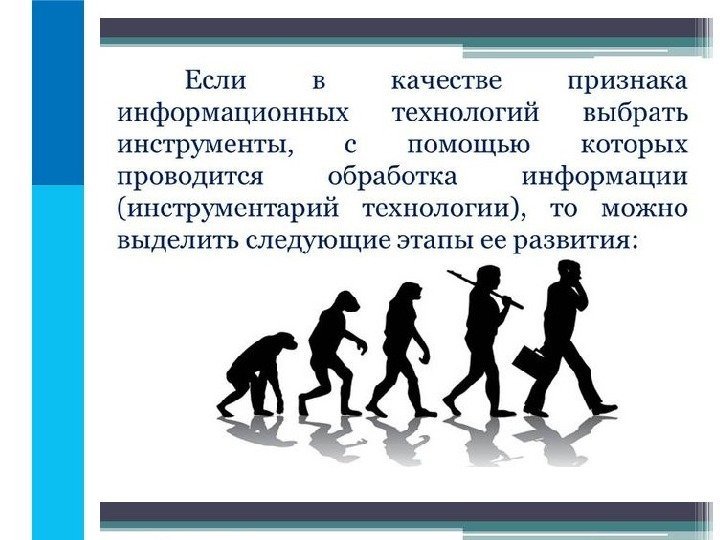 Если в качестве признака информационных технологий выбрать инструменты, с помощью которых проводится обработка информации (инструментарий технологии), то можно выделить следующие этапы ее развития: